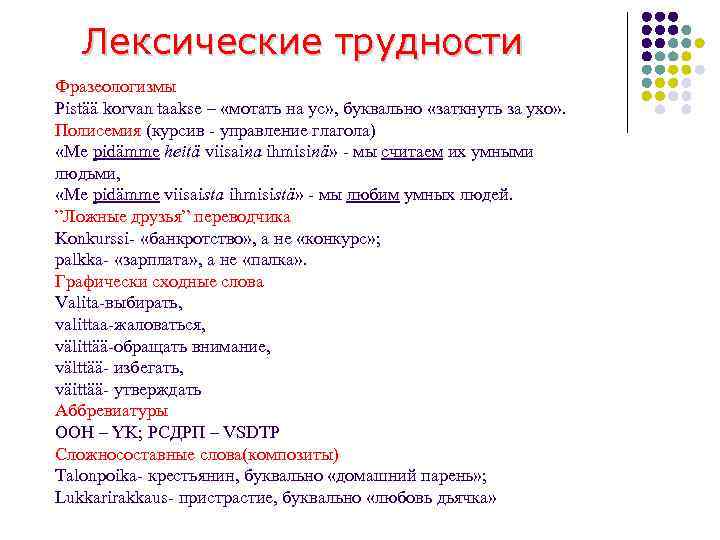 Лексические трудности

Фразеологизмы
Pistää korvan taakse – «мотать на ус», буквально «заткнуть за ухо».
Полисемия (курсив - управление глагола)
«Me pidämme heitä viisaina ihmisinä» - мы считаем их умными людьми,
«Me pidämme viisaista ihmisistä» - мы любим умных людей.
"Ложные друзья" переводчика
Konkurssi- «банкротство», а не «конкурс»;
palkka- «зарплата», а не «палка».
Графически сходные слова
Valita-выбирать,
valittaa-жаловаться,
välittää-обращать внимание,
välttää- избегать,
väittää- утверждать
Аббревиатуры
ООН – YK; РСДРП – VSDTP
Сложносоставные слова(композиты)
Talonpoika- крестьянин, буквально «домашний парень»;
Lukkarirakkaus- пристрастие, буквально «любовь дьячка»